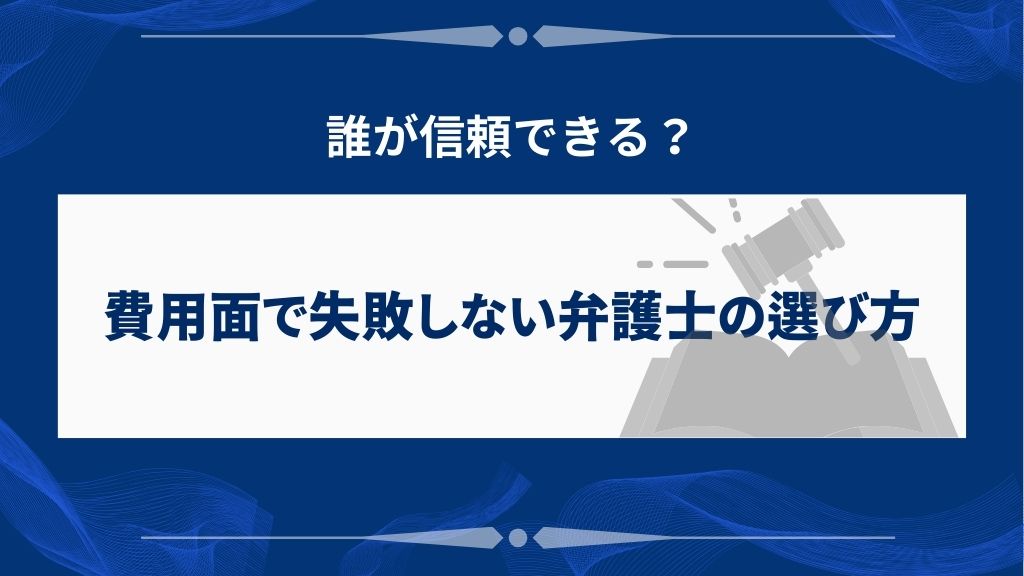 誰が信頼できる？

費用面で失敗しない弁護士の選び方